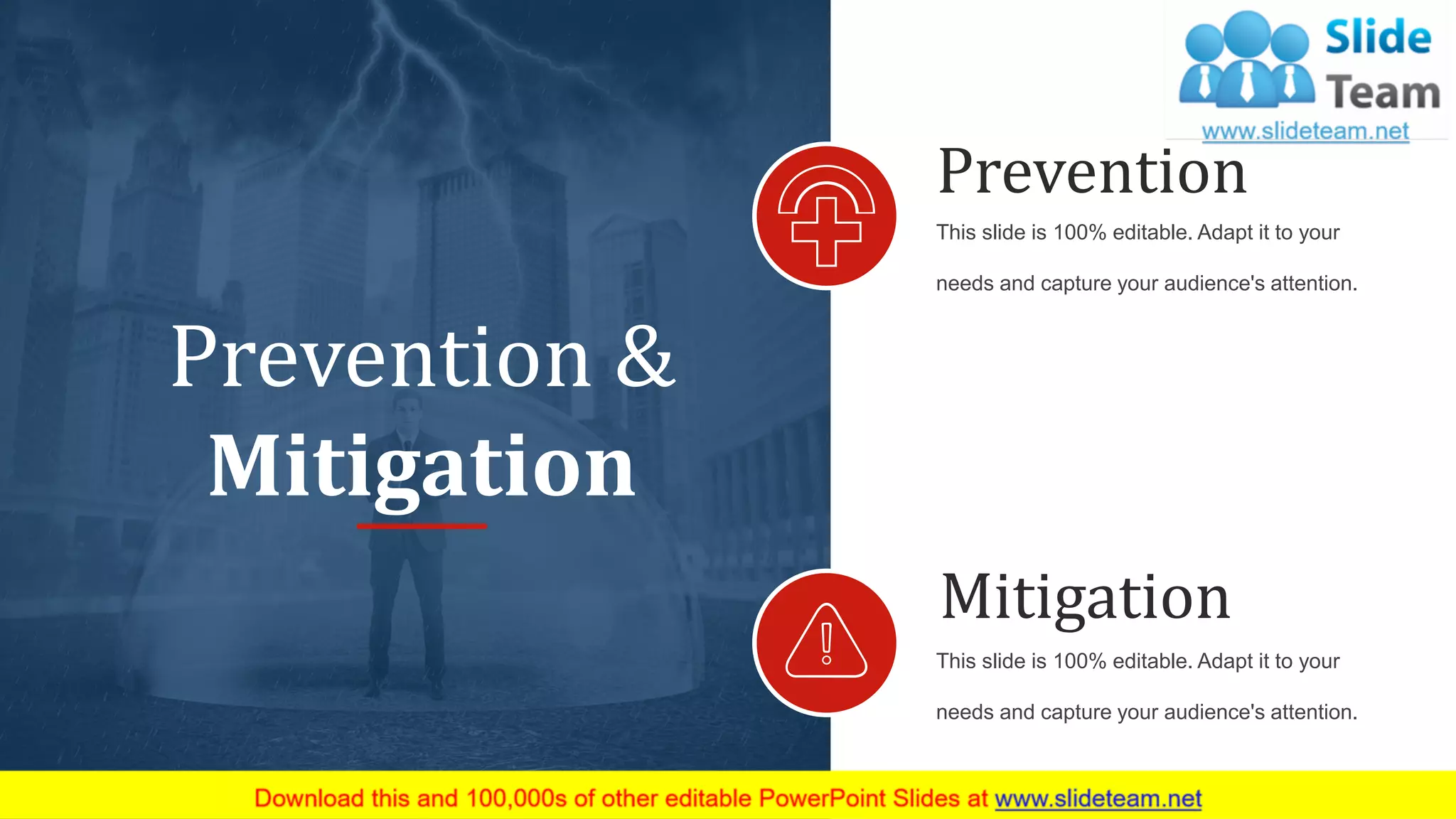 Slide Team
www.slideteam.net

Prevention &
Mitigation

Prevention
This slide is 100% editable. Adapt it to your needs and capture your audience's attention.

Mitigation
This slide is 100% editable. Adapt it to your needs and capture your audience's attention.

Download this and 100,000s of other editable PowerPoint Slides at www.slideteam.net